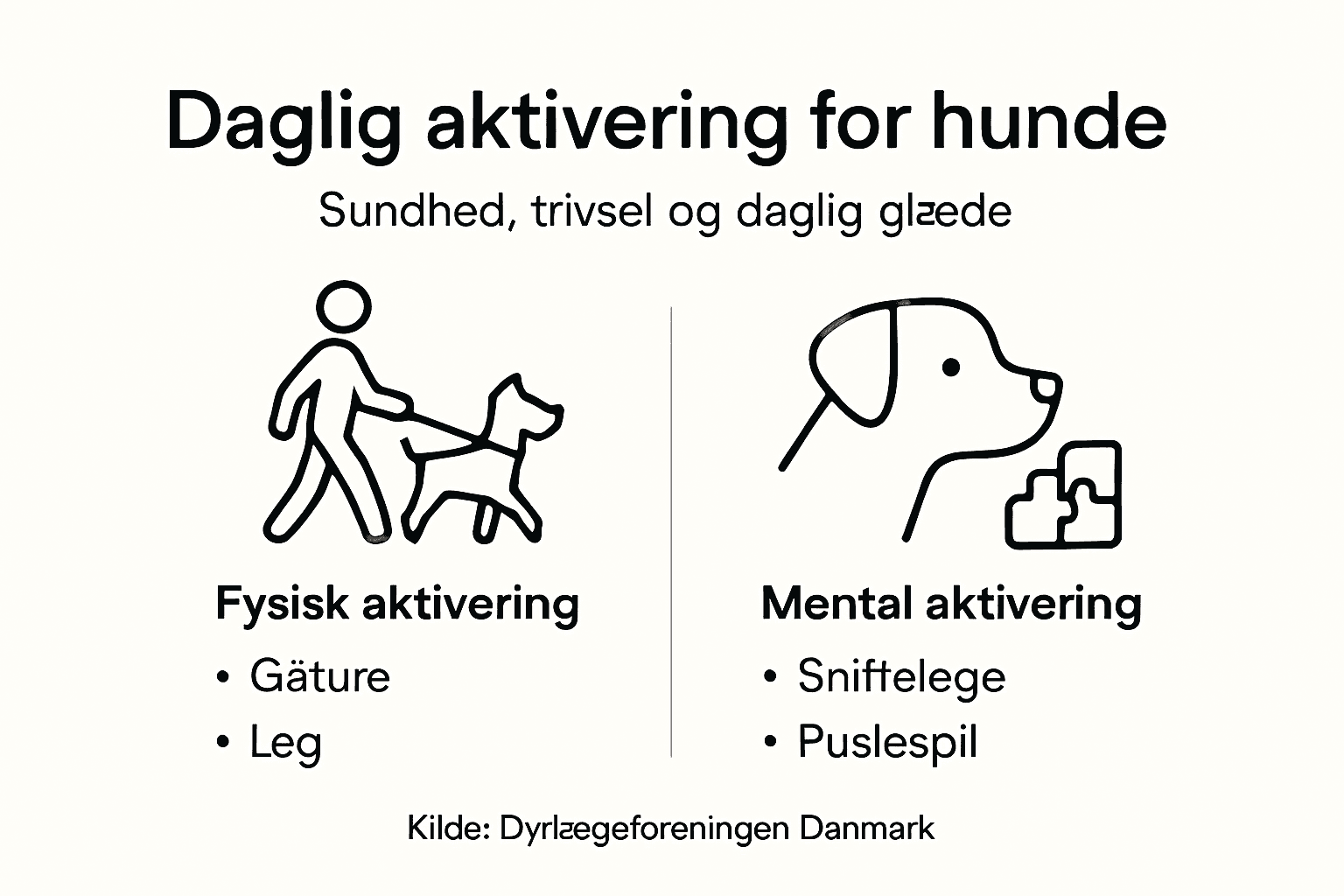 Daglig aktivering for hunde

Sundhed, trivsel og daglig glæde

Fysisk aktivering

• Gäture

• Leg

Mental aktivering

• Sniffelege

• Puslespil

Kilde: Dyrlægeforeningen Danmark